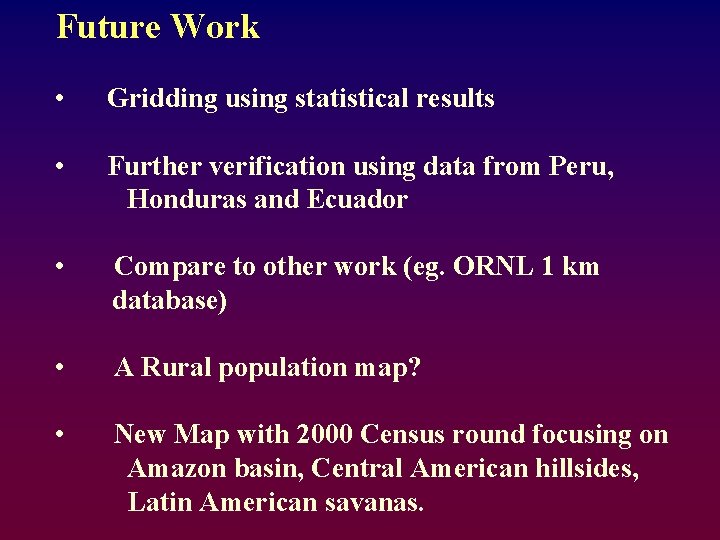 Future Work

• Gridding using statistical results

• Further verification using data from Peru, Honduras and Ecuador

• Compare to other work (eg. ORNL 1 km database)

• A Rural population map?

• New Map with 2000 Census round focusing on Amazon basin, Central American hillsides, Latin American savanas.